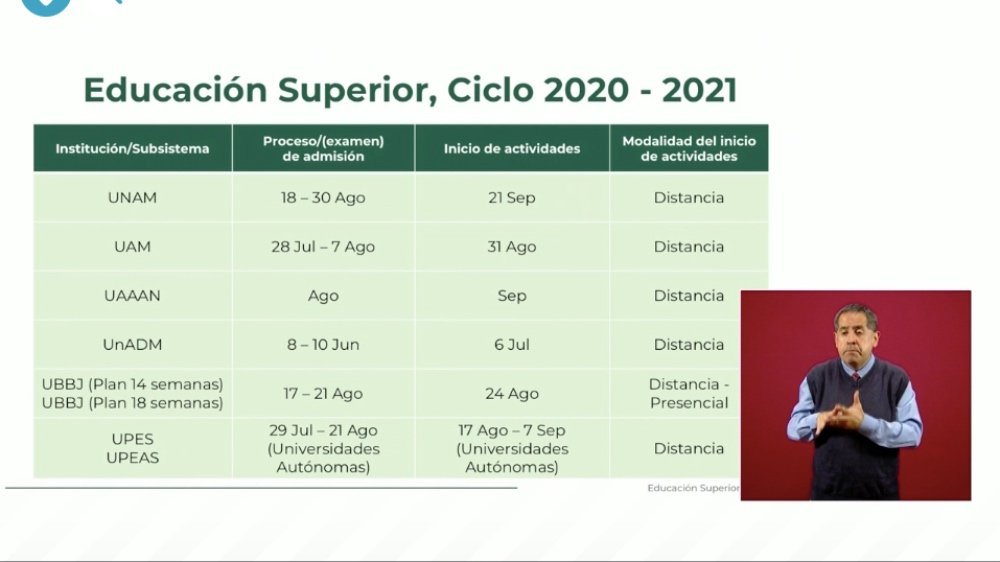 Educación Superior, Ciclo 2020 - 2021

| Institución/Subsistema | Proceso/(examen) de admisión | Inicio de actividades | Modalidad del inicio de actividades |
|---|---|---|---|
| UNAM | 18 – 30 Ago | 21 Sep | Distancia |
| UAM | 28 Jul – 7 Ago | 31 Ago | Distancia |
| UAAAN | Ago | Sep | Distancia |
| UnADM | 8 – 10 Jun | 6 Jul | Distancia |
| UBBJ (Plan 14 semanas) UBBJ (Plan 18 semanas) | 17 – 21 Ago | 24 Ago | Distancia - Presencial |
| UPES UPEAS | 29 Jul – 21 Ago (Universidades Autónomas) | 17 Ago – 7 Sep (Universidades Autónomas) | Distancia |

Educación Superior